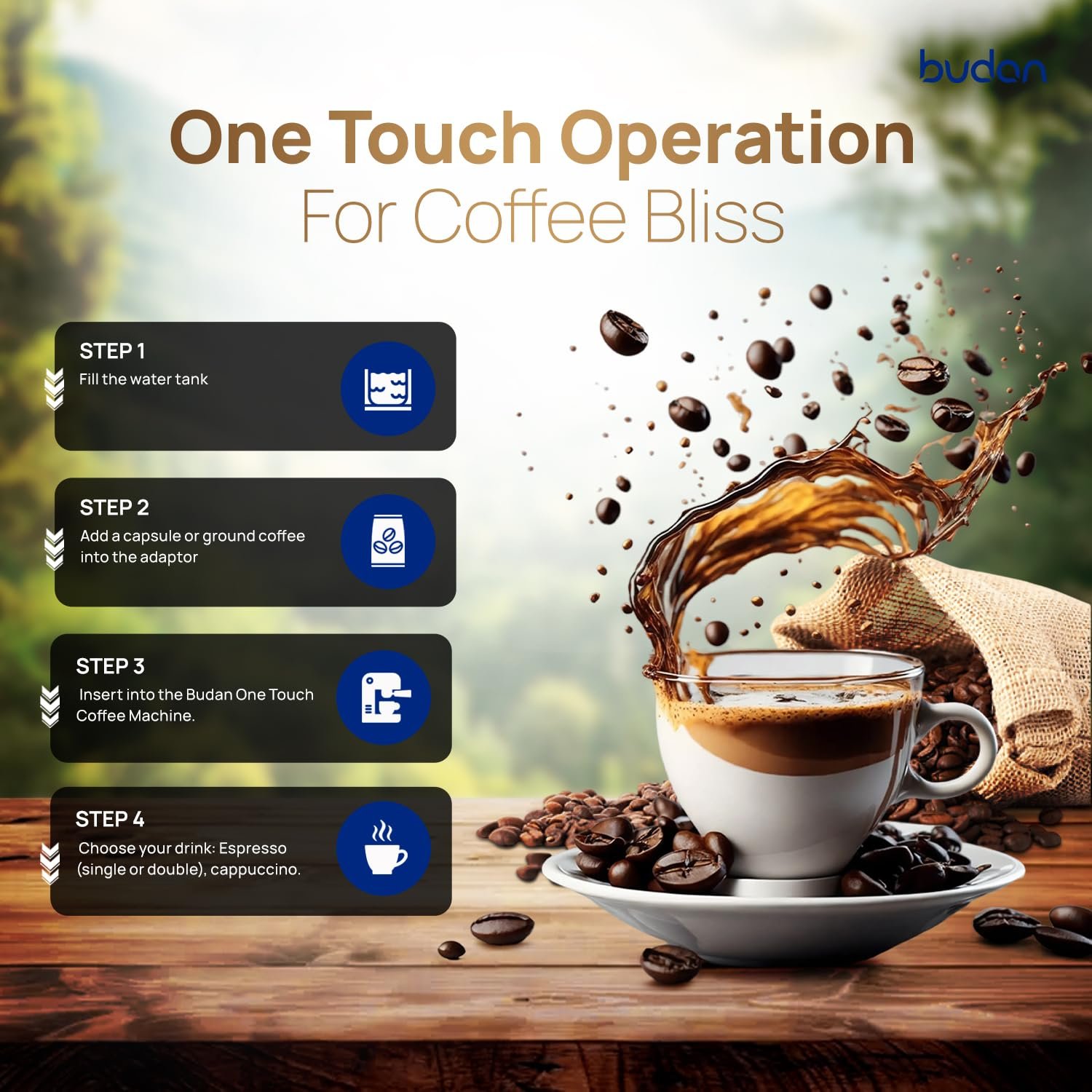 budan

One Touch Operation
For Coffee Bliss

STEP 1
Fill the water tank

STEP 2
Add a capsule or ground coffee into the adaptor

STEP 3
Insert into the Budan One Touch Coffee Machine.

STEP 4
Choose your drink: Espresso (single or double), cappuccino.